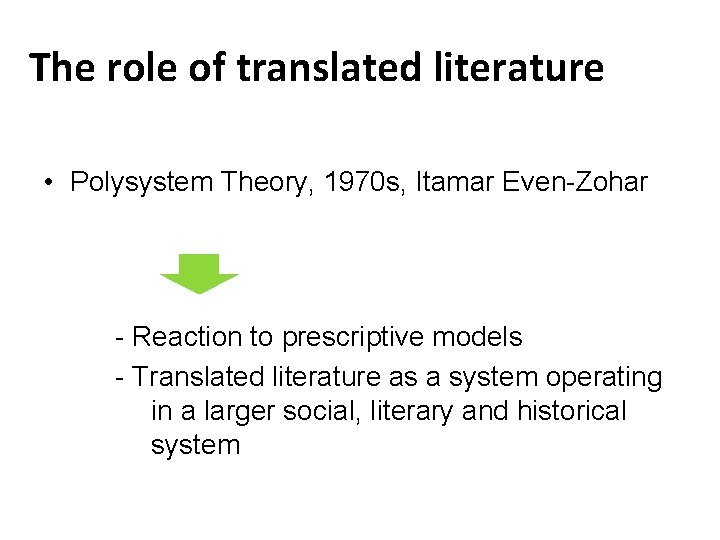 The role of translated literature

• Polysystem Theory, 1970s, Itamar Even-Zohar

- Reaction to prescriptive models
- Translated literature as a system operating in a larger social, literary and historical system